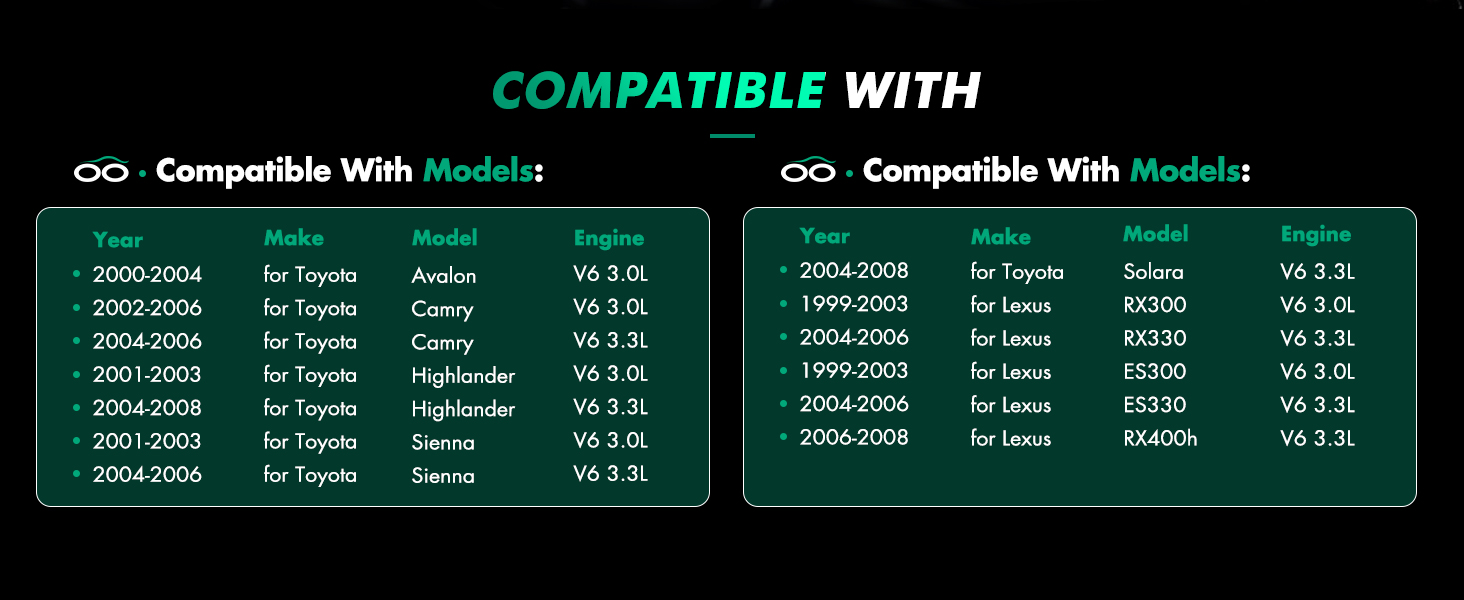 COMPATIBLE WITH

· Compatible With Models:

| Year | Make | Model | Engine |
|---|---|---|---|
| 2000-2004 | for Toyota | Avalon | V6 3.0L |
| 2002-2006 | for Toyota | Camry | V6 3.0L |
| 2004-2006 | for Toyota | Camry | V6 3.3L |
| 2001-2003 | for Toyota | Highlander | V6 3.0L |
| 2004-2008 | for Toyota | Highlander | V6 3.3L |
| 2001-2003 | for Toyota | Sienna | V6 3.0L |
| 2004-2006 | for Toyota | Sienna | V6 3.3L |

· Compatible With Models:

| Year | Make | Model | Engine |
|---|---|---|---|
| 2004-2008 | for Toyota | Solara | V6 3.3L |
| 1999-2003 | for Lexus | RX300 | V6 3.0L |
| 2004-2006 | for Lexus | RX330 | V6 3.3L |
| 1999-2003 | for Lexus | ES300 | V6 3.0L |
| 2004-2006 | for Lexus | ES330 | V6 3.3L |
| 2006-2008 | for Lexus | RX400h | V6 3.3L |